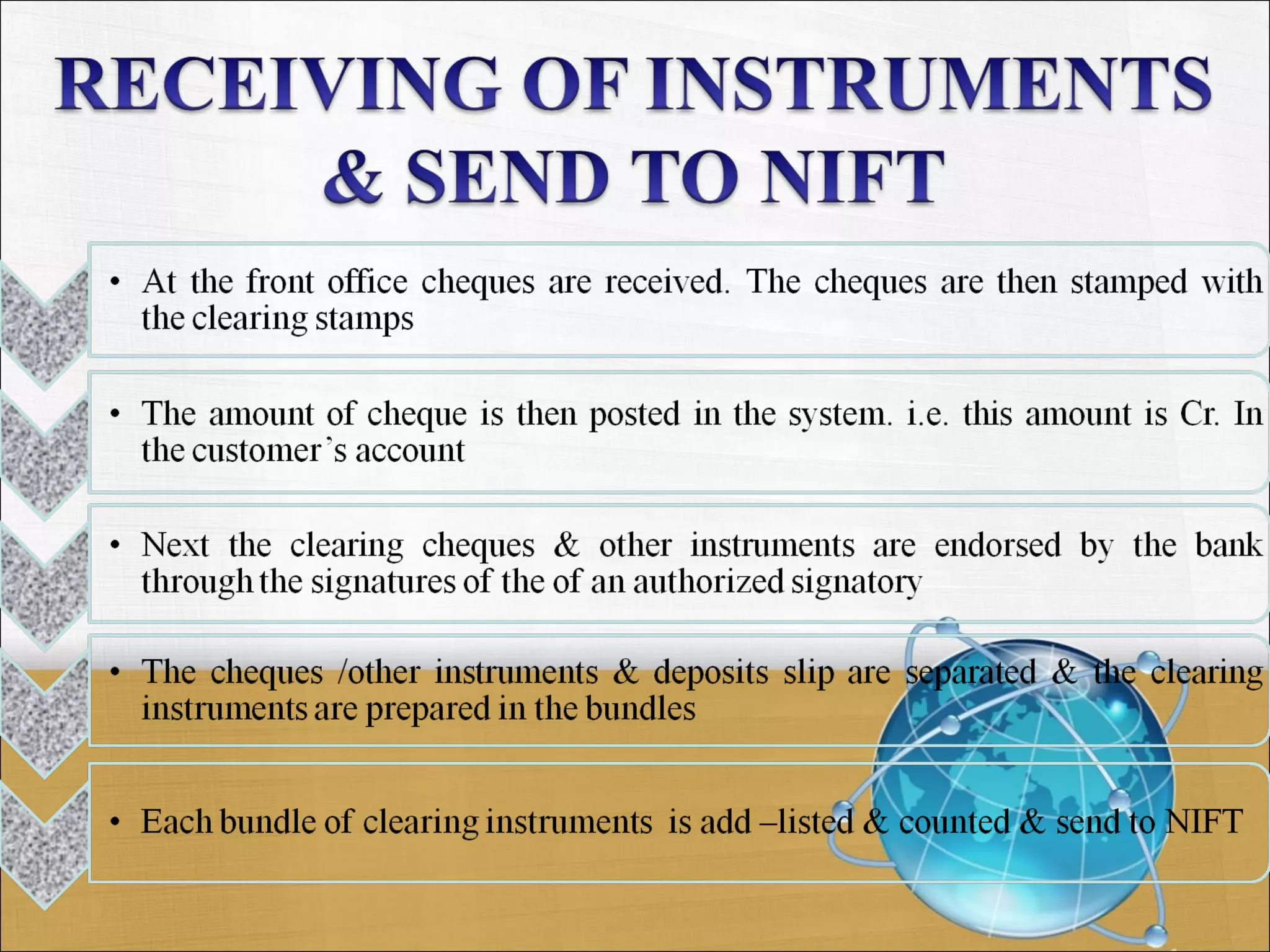 RECEIVING OF INSTRUMENTS & SEND TO NIFT

• At the front office cheques are received. The cheques are then stamped with the clearing stamps

• The amount of cheque is then posted in the system. i.e. this amount is Cr. In the customer's account

• Next the clearing cheques & other instruments are endorsed by the bank through the signatures of the of an authorized signatory

• The cheques /other instruments & deposits slip are separated & the clearing instruments are prepared in the bundles

• Each bundle of clearing instruments is add –listed & counted & send to NIFT